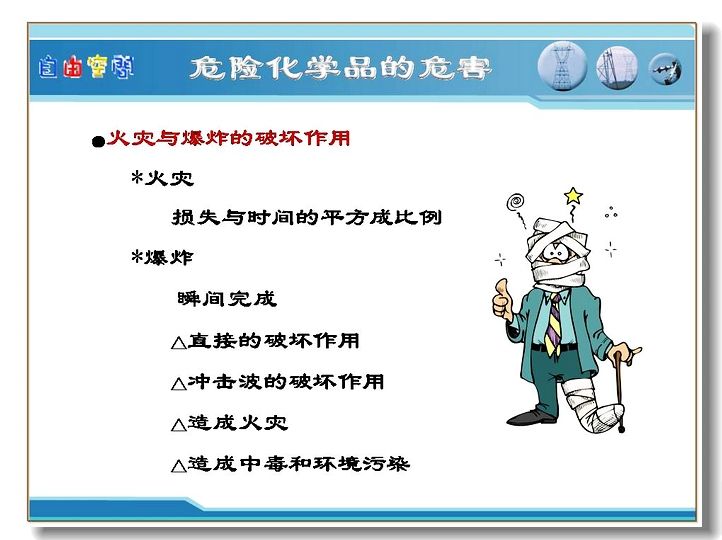 自由空间

危险化学品的危害

●火灾与爆炸的破坏作用

*火灾

损失与时间的平方成比例

*爆炸

瞬间完成

△直接的破坏作用

△冲击波的破坏作用

△造成火灾

△造成中毒和环境污染